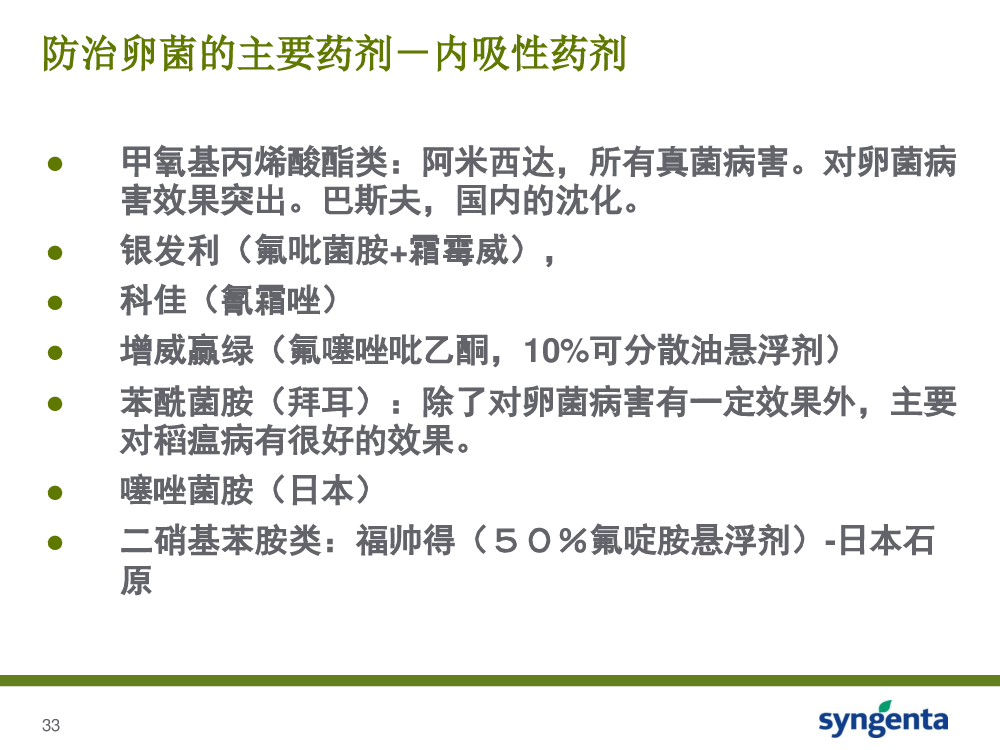 防治卵菌的主要药剂－内吸性药剂

● 甲氧基丙烯酸酯类：阿米西达，所有真菌病害。对卵菌病害效果突出。巴斯夫，国内的沈化。

● 银发利（氟吡菌胺+霜霉威），

● 科佳（氰霜唑）

● 增威赢绿（氟噻唑吡乙酮，10%可分散油悬浮剂）

● 苯酰菌胺（拜耳）：除了对卵菌病害有一定效果外，主要对稻瘟病有很好的效果。

● 噻唑菌胺（日本）

● 二硝基苯胺类：福帅得（５０％氟啶胺悬浮剂）-日本石原

33

syngenta